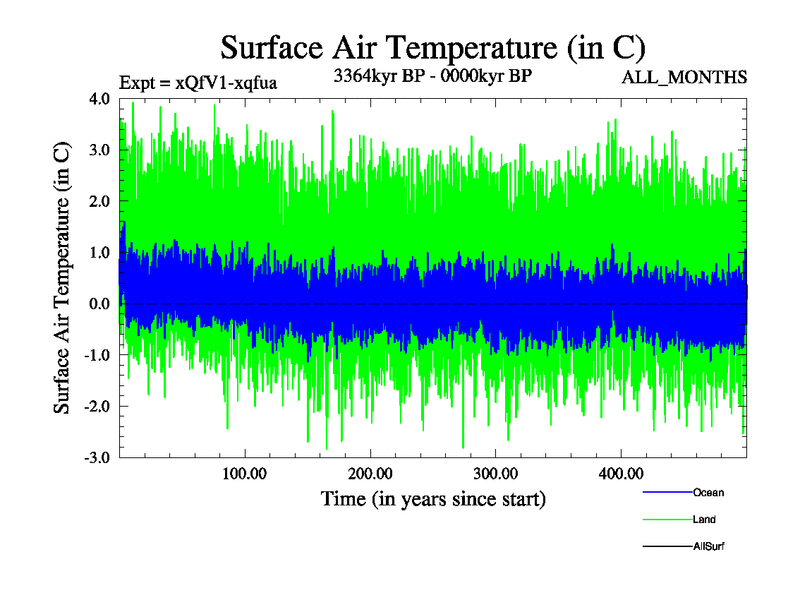 Surface Air Temperature (in C)

Expt = xQfV1-xqfua

3364kyr BP - 0000kyr BP

ALL_MONTHS

Surface Air Temperature (in C)

4.0
3.0
2.0
1.0
0.0
-1.0
-2.0
-3.0

100.00
200.00
300.00
400.00

Time (in years since start)

Ocean
Land
AllSurf